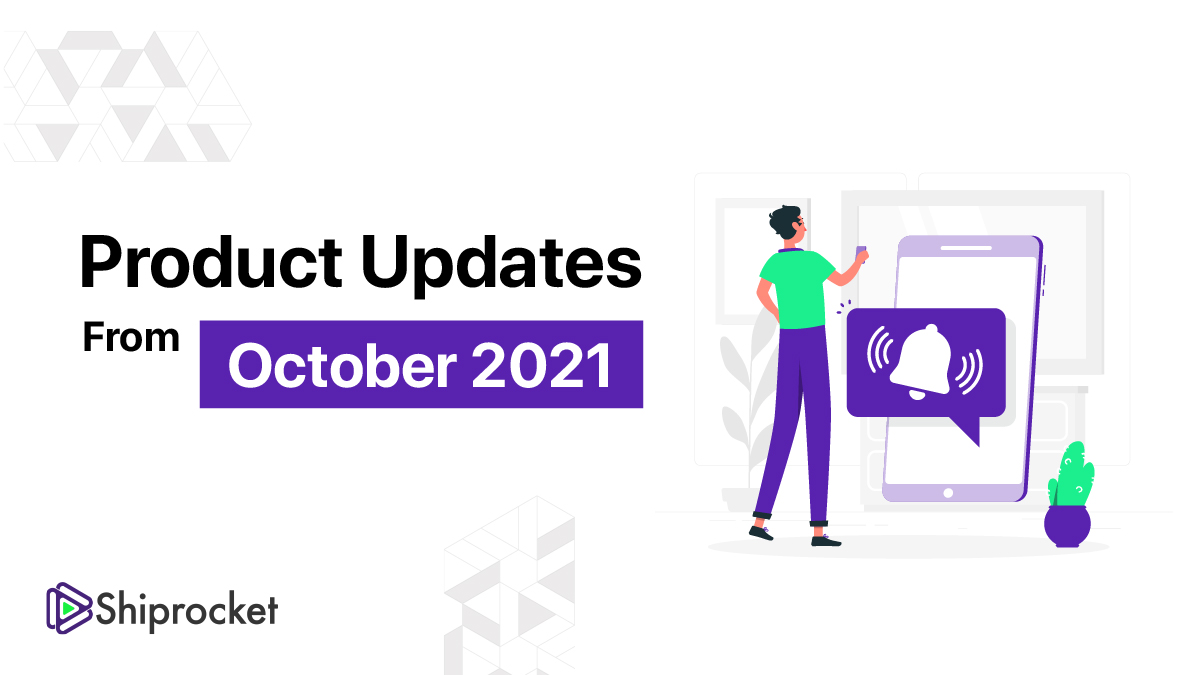 Product Updates

From October 2021

Shiprocket